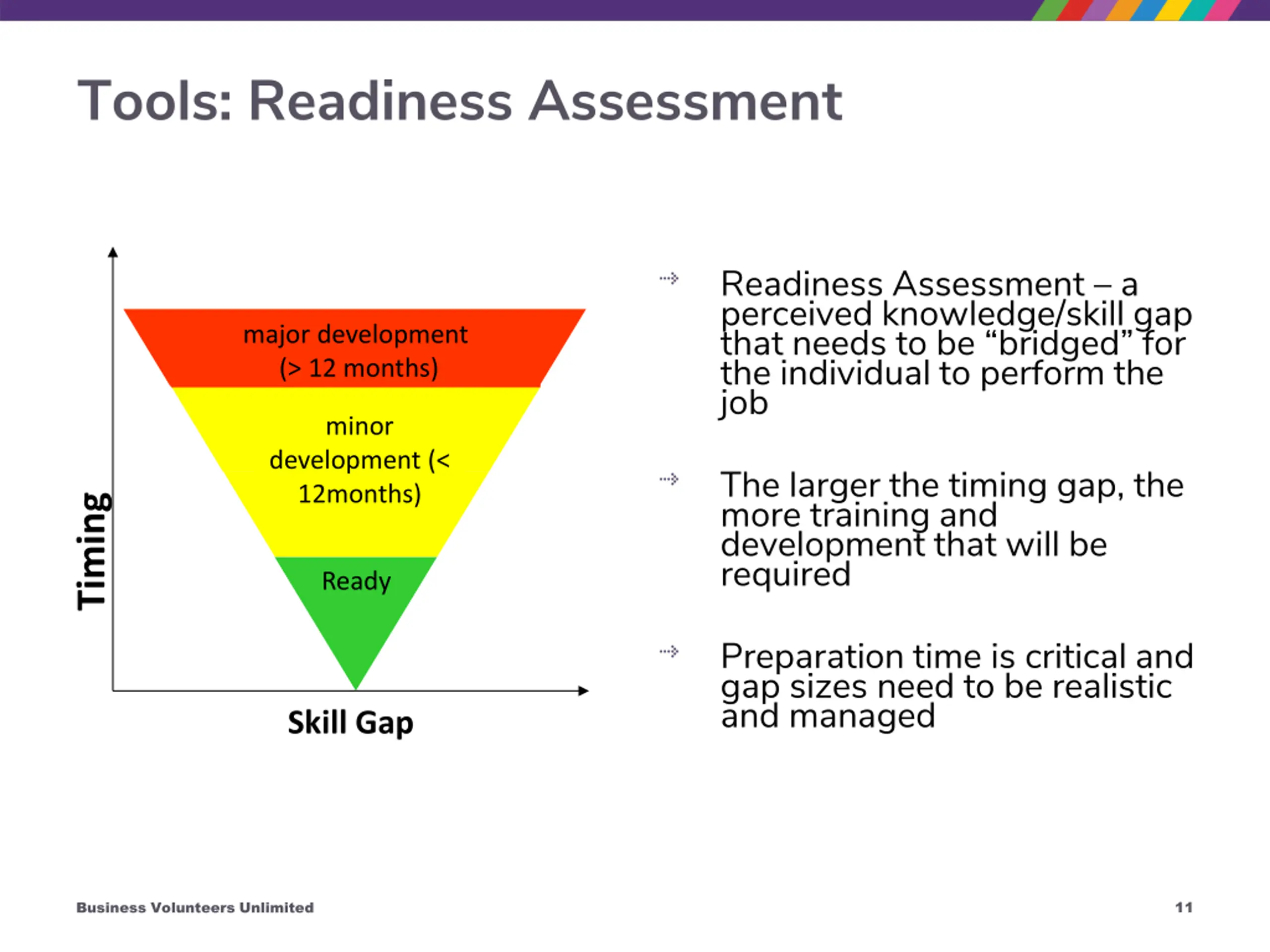 Tools: Readiness Assessment

Timing

major development (> 12 months)

minor development (< 12months)

Ready

Skill Gap

Readiness Assessment – a perceived knowledge/skill gap that needs to be “bridged” for the individual to perform the job

The larger the timing gap, the more training and development that will be required

Preparation time is critical and gap sizes need to be realistic and managed

Business Volunteers Unlimited

11